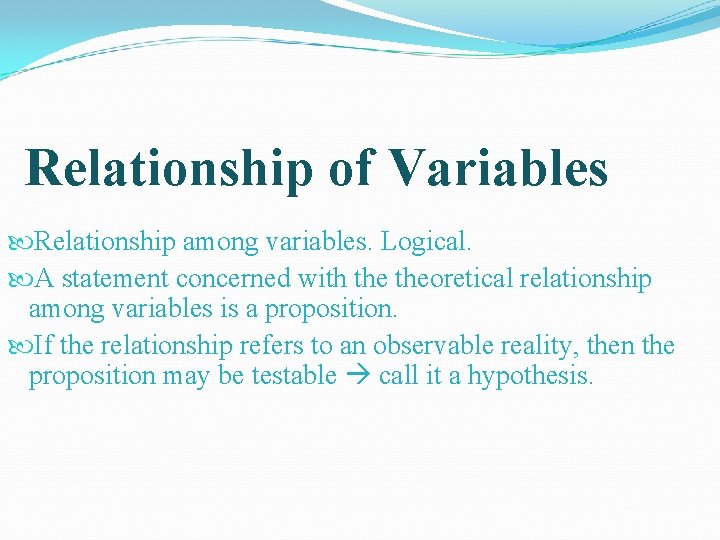 Relationship of Variables

Relationship among variables. Logical.

A statement concerned with the theoretical relationship among variables is a proposition.

If the relationship refers to an observable reality, then the proposition may be testable → call it a hypothesis.